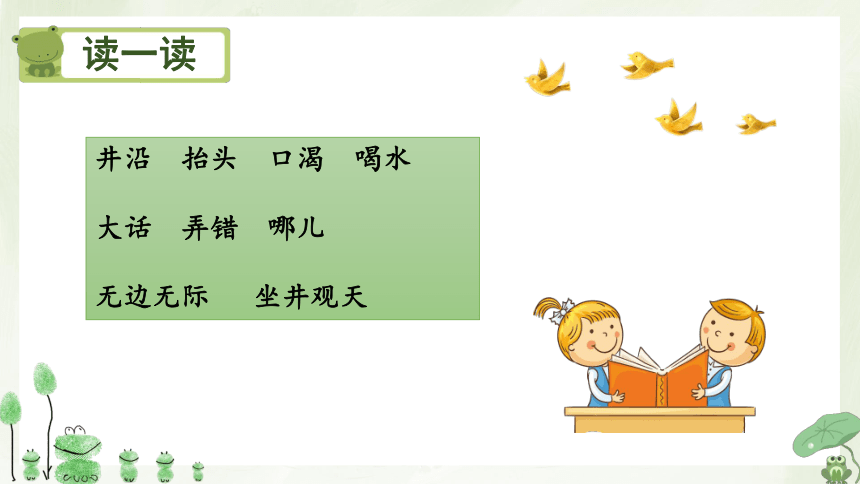 读一读

井沿 抬头 口渴 喝水

大话 弄错 哪儿

无边无际 坐井观天